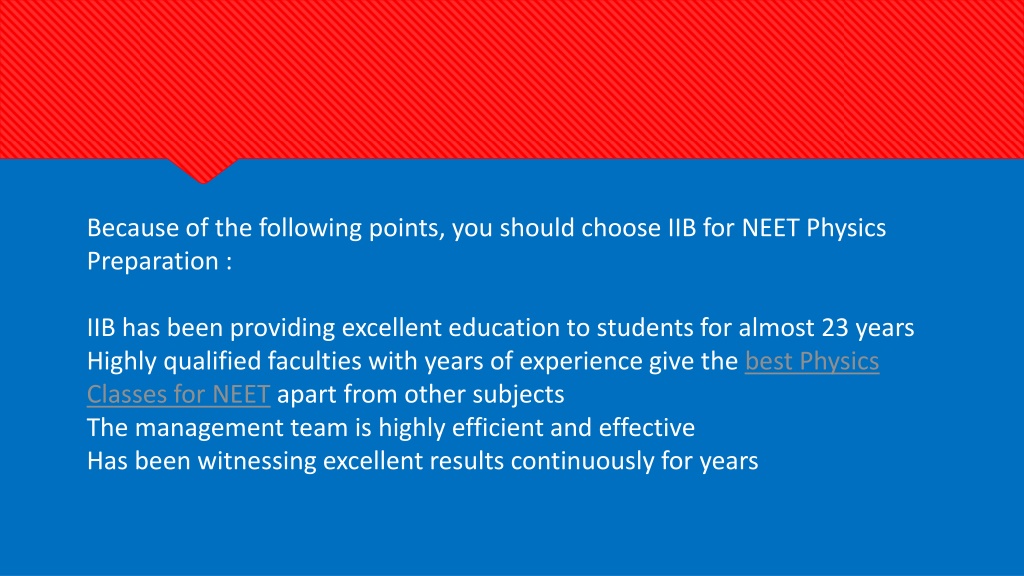 Because of the following points, you should choose IIB for NEET Physics Preparation :

IIB has been providing excellent education to students for almost 23 years
Highly qualified faculties with years of experience give the best Physics Classes for NEET apart from other subjects
The management team is highly efficient and effective
Has been witnessing excellent results continuously for years